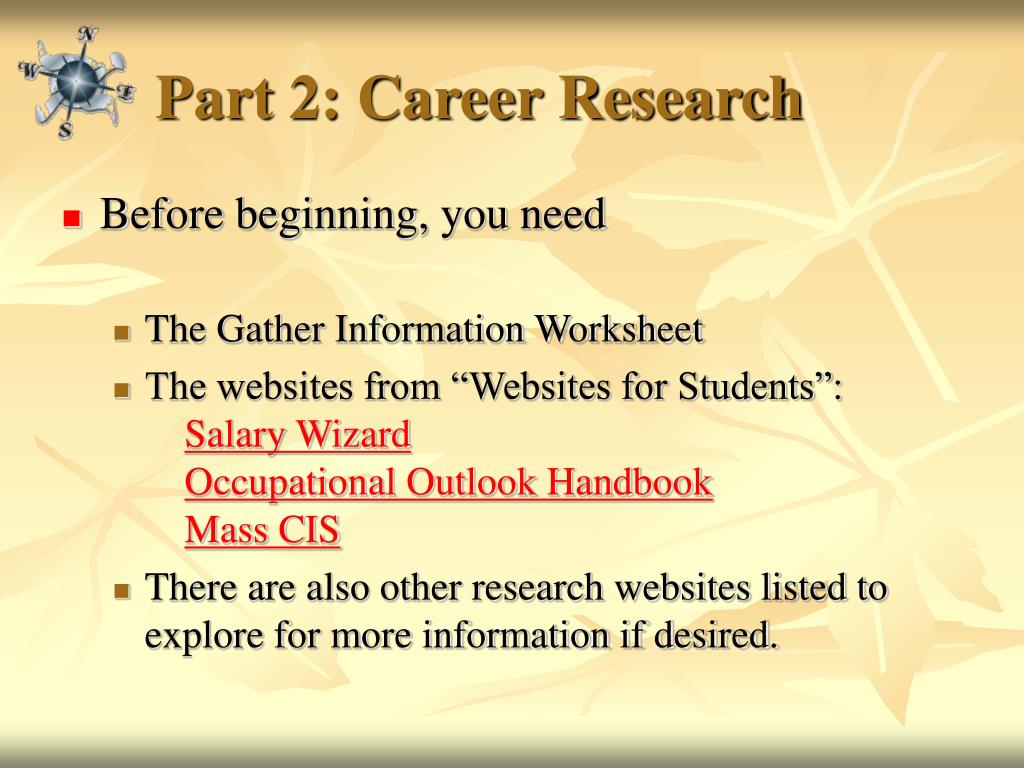 N
W
E
S

Part 2: Career Research

Before beginning, you need

The Gather Information Worksheet

The websites from “Websites for Students”:
Salary Wizard
Occupational Outlook Handbook
Mass CIS

There are also other research websites listed to explore for more information if desired.